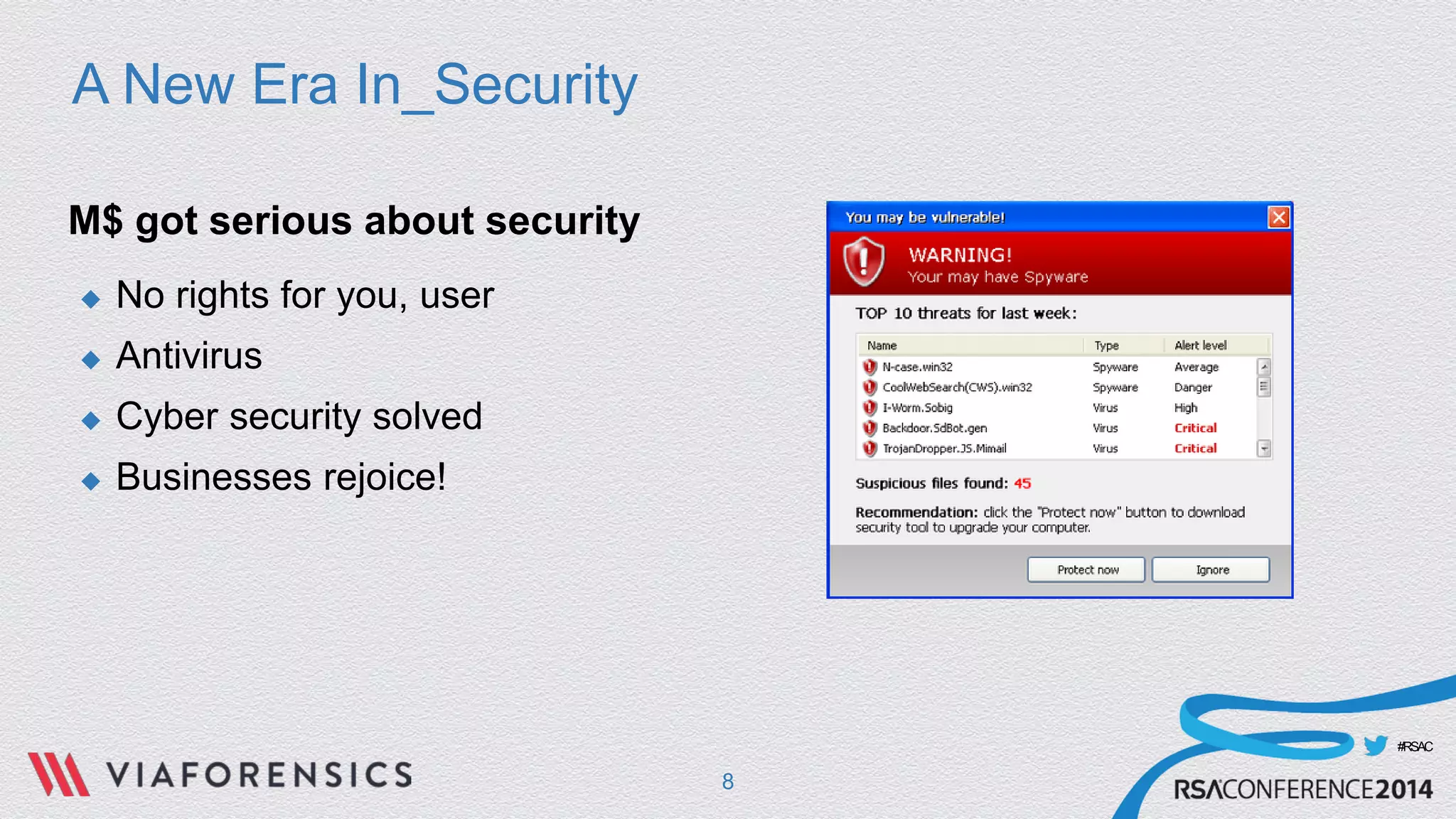 A New Era In_Security

M$ got serious about security

◆ No rights for you, user
◆ Antivirus
◆ Cyber security solved
◆ Businesses rejoice!

You may be vulnerable!

WARNING!
Your may have Spyware

TOP 10 threats for last week:

| Name | Type | Alert level |
|---|---|---|
| N-case.win32 | Spyware | Average |
| CoolWebSearch(CWS).win32 | Spyware | Danger |
| I-Worm.Sobig | Virus | High |
| Backdoor.SdBot.gen | Virus | Critical |
| TrojanDropper.JS.Mimail | Virus | Critical |

Suspicious files found: 45

Recommendation: click the "Protect now" button to download security tool to upgrade your computer.

Protect now
Ignore

VIAFORENSICS

8

#RSAC

RSACONFERENCE2014